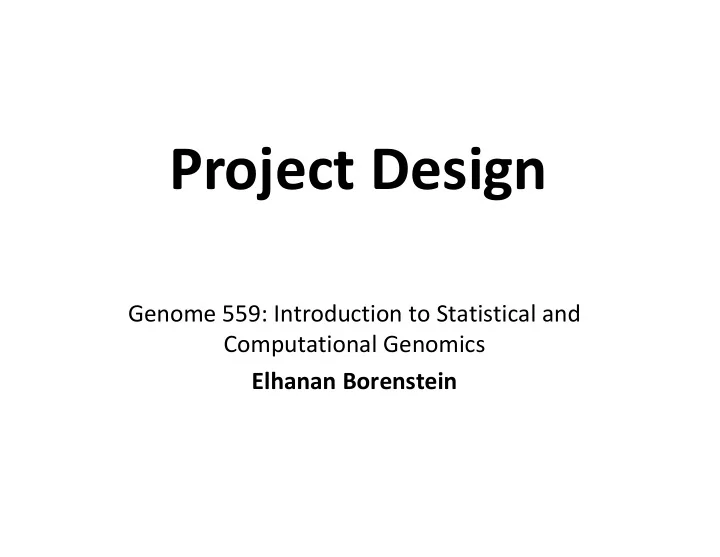 Project Design

Genome 559: Introduction to Statistical and Computational Genomics

Elhanan Borenstein